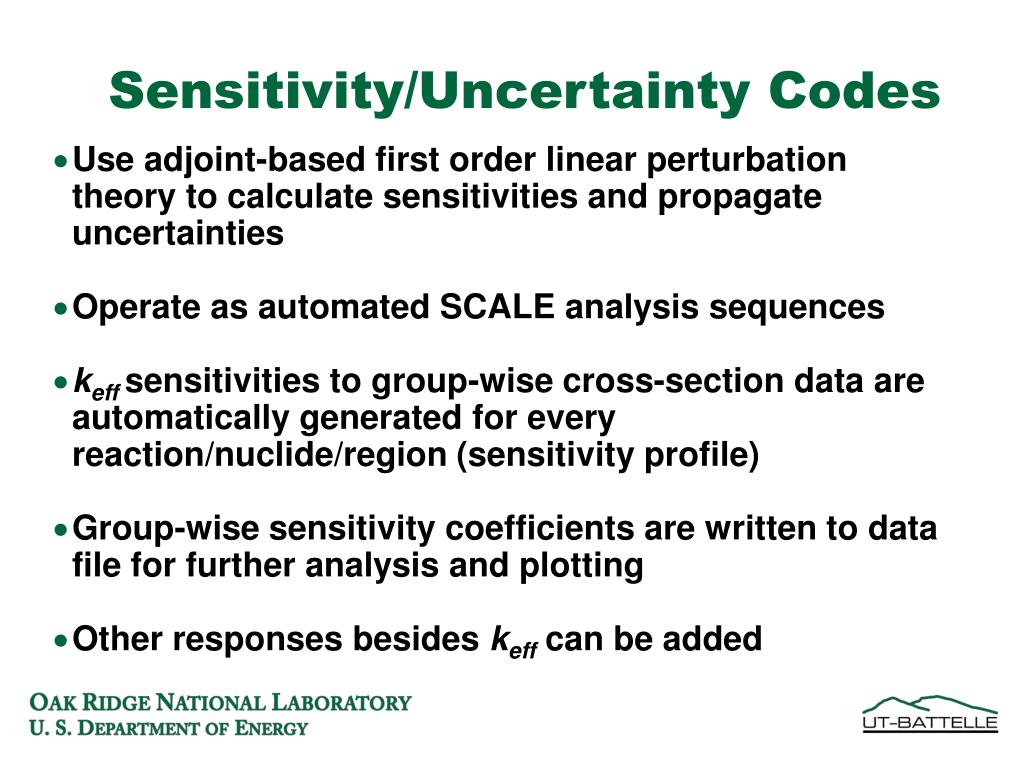 Sensitivity/Uncertainty Codes

• Use adjoint-based first order linear perturbation theory to calculate sensitivities and propagate uncertainties

• Operate as automated SCALE analysis sequences

• $k_{eff}$ sensitivities to group-wise cross-section data are automatically generated for every reaction/nuclide/region (sensitivity profile)

• Group-wise sensitivity coefficients are written to data file for further analysis and plotting

• Other responses besides $k_{eff}$ can be added

OAK RIDGE NATIONAL LABORATORY
U. S. DEPARTMENT OF ENERGY

UT-BATTELLE